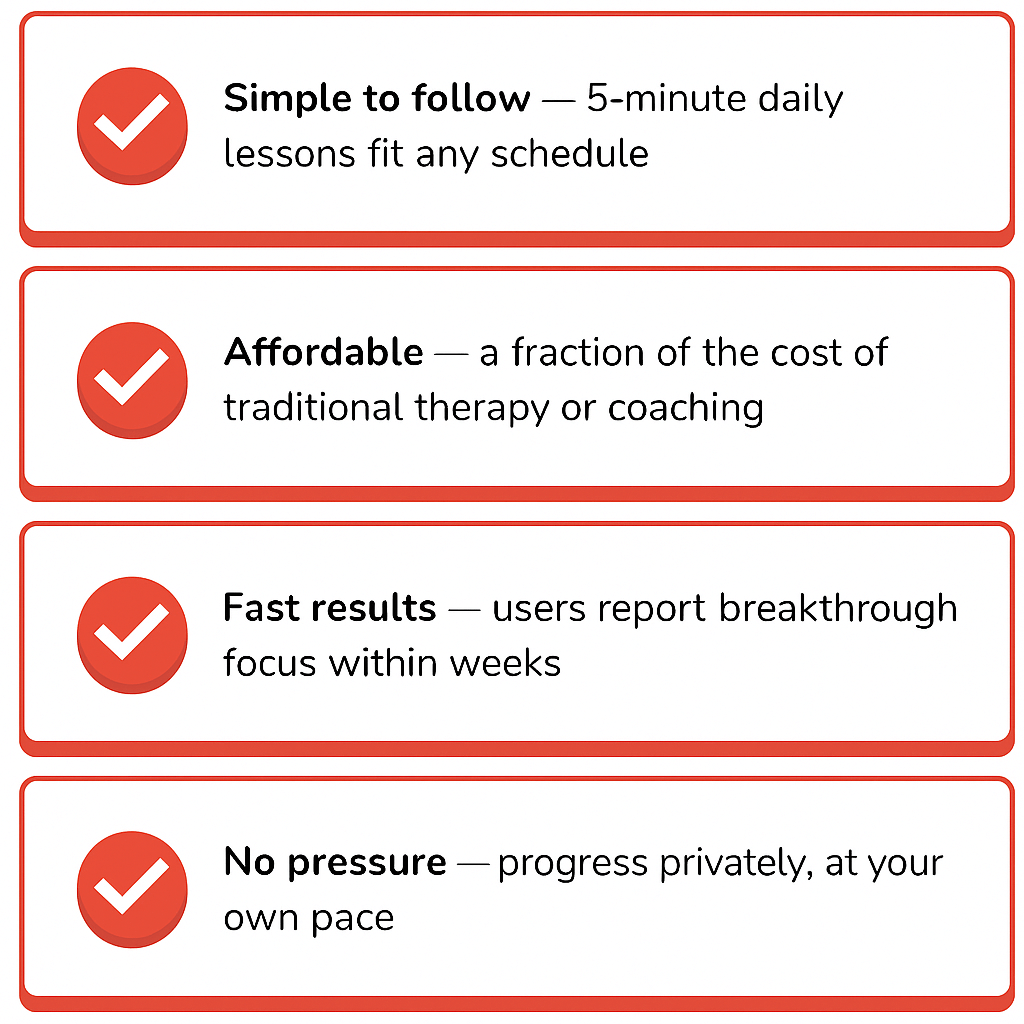 Simple to follow — 5-minute daily lessons fit any schedule

Affordable — a fraction of the cost of traditional therapy or coaching

Fast results — users report breakthrough focus within weeks

No pressure — progress privately, at your own pace